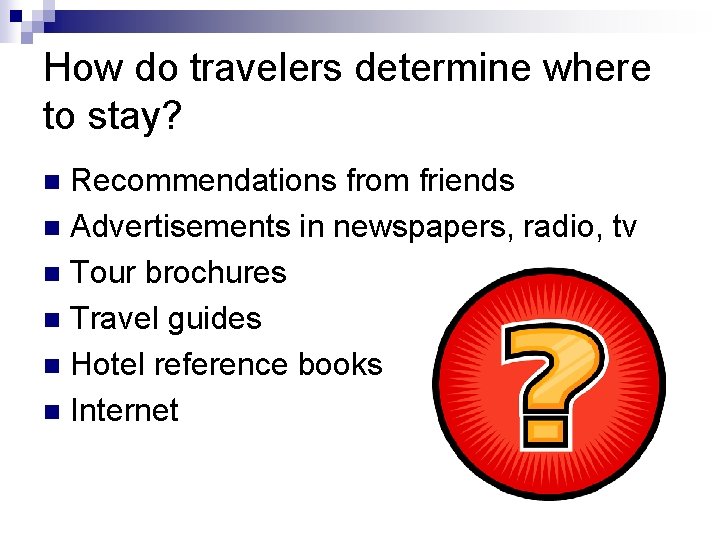 How do travelers determine where to stay?

- Recommendations from friends
- Advertisements in newspapers, radio, tv
- Tour brochures
- Travel guides
- Hotel reference books
- Internet

?